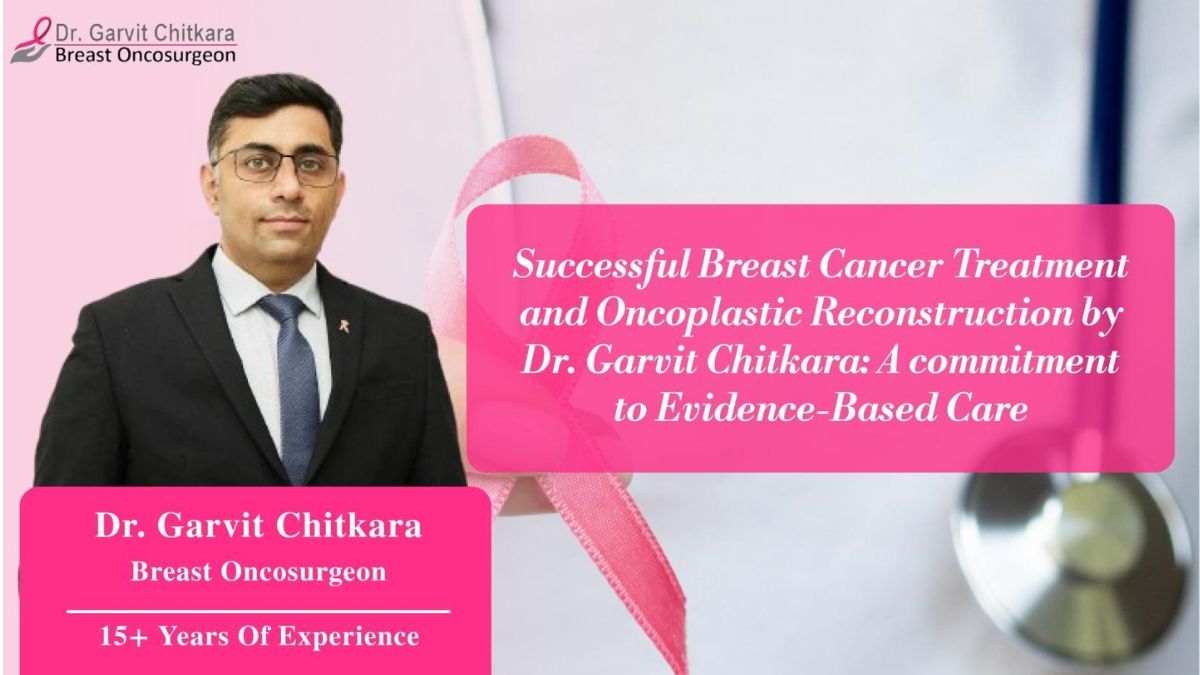 Dr. Garvit Chitkara
Breast Oncosurgeon

Successful Breast Cancer Treatment and Oncoplastic Reconstruction by Dr. Garvit Chitkara: A commitment to Evidence-Based Care

Dr. Garvit Chitkara
Breast Oncosurgeon

15+ Years Of Experience